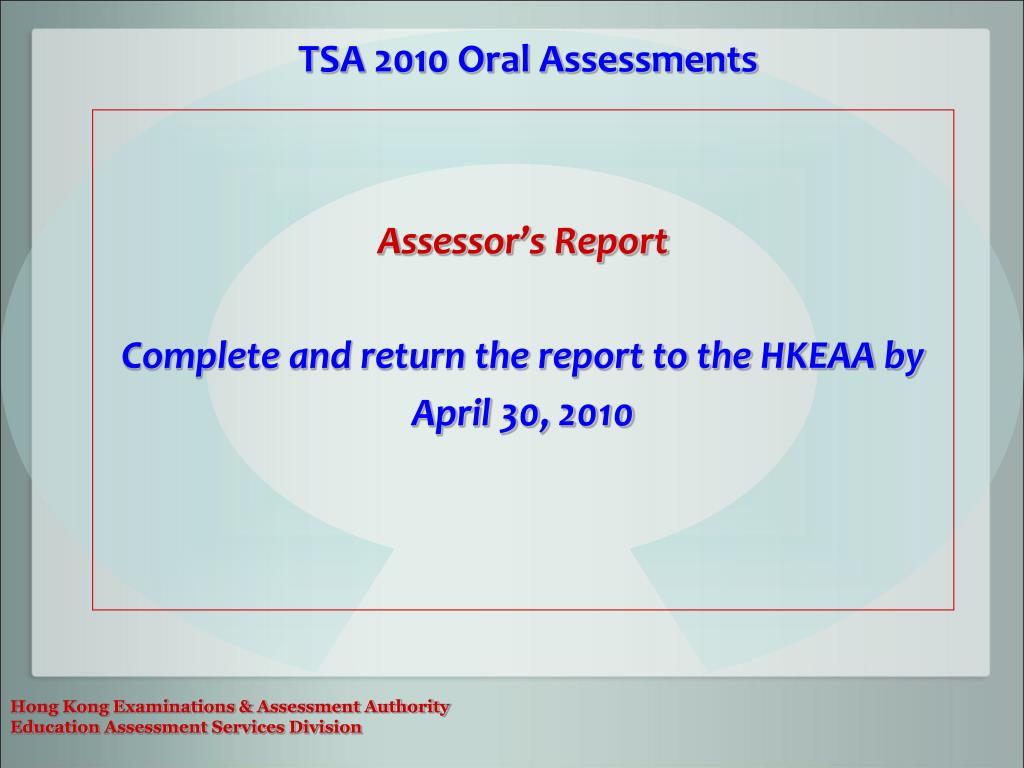 TSA 2010 Oral Assessments

Assessor’s Report

Complete and return the report to the HKEAA by April 30, 2010

Hong Kong Examinations & Assessment Authority
Education Assessment Services Division